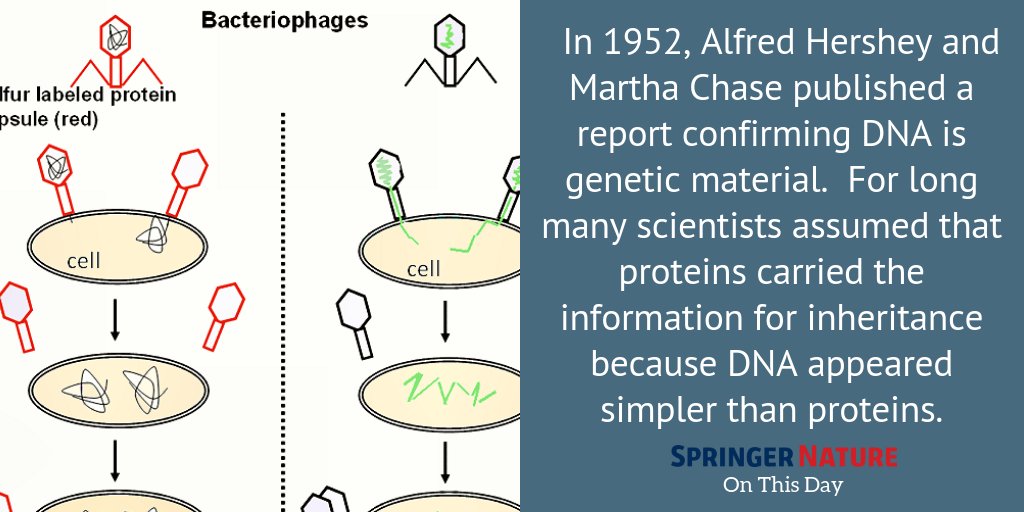 Bacteriophages

lfur labeled protein
psule (red)

cell

cell

In 1952, Alfred Hershey and Martha Chase published a report confirming DNA is genetic material. For long many scientists assumed that proteins carried the information for inheritance because DNA appeared simpler than proteins.

SPRINGER NATURE
On This Day